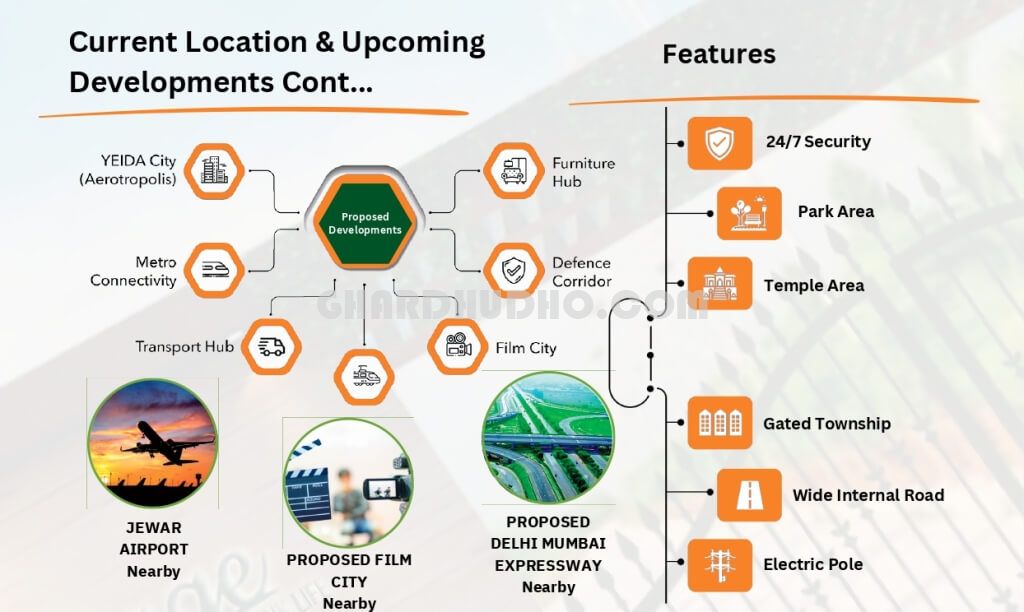 Current Location & Upcoming Developments Cont...

YEIDA City (Aerotropolis)

Metro Connectivity

Proposed Developments

Furniture Hub

Defence Corridor

Transport Hub

Film City

GHARDHUDHO.COM

JEWAR AIRPORT Nearby

PROPOSED FILM CITY Nearby

PROPOSED DELHI MUMBAI EXPRESSWAY Nearby

Features

24/7 Security

Park Area

Temple Area

Gated Township

Wide Internal Road

Electric Pole